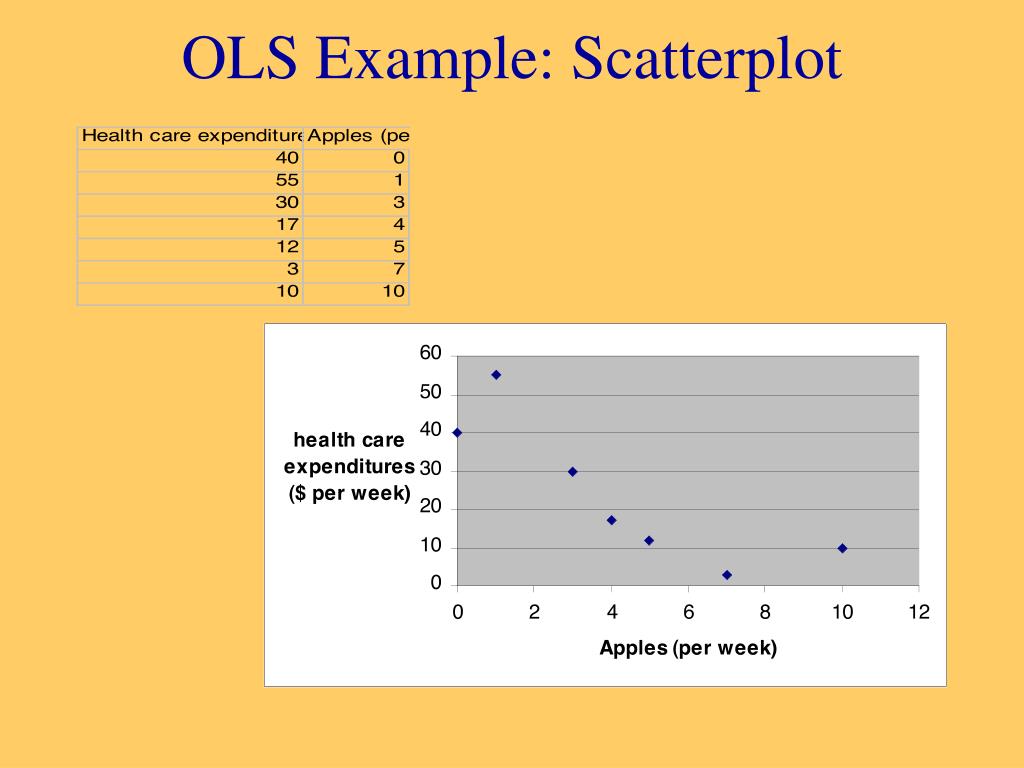 OLS Example: Scatterplot

| Health care expenditure | Apples (pe |
|---|---|
| 40 | 0 |
| 55 | 1 |
| 30 | 3 |
| 17 | 4 |
| 12 | 5 |
| 3 | 7 |
| 10 | 10 |

health care expenditures ($ per week)

60
50
40
30
20
10
0

0 2 4 6 8 10 12

Apples (per week)